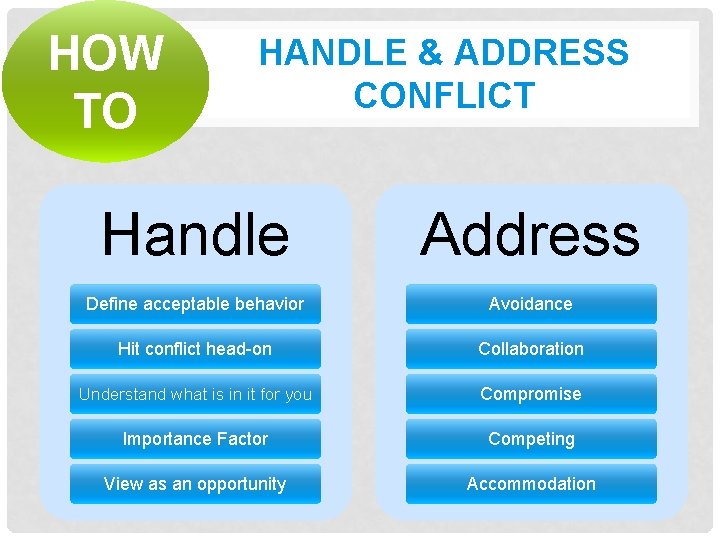 HOW TO

HANDLE & ADDRESS CONFLICT

Handle

Define acceptable behavior

Hit conflict head-on

Understand what is in it for you

Importance Factor

View as an opportunity

Address

Avoidance

Collaboration

Compromise

Competing

Accommodation